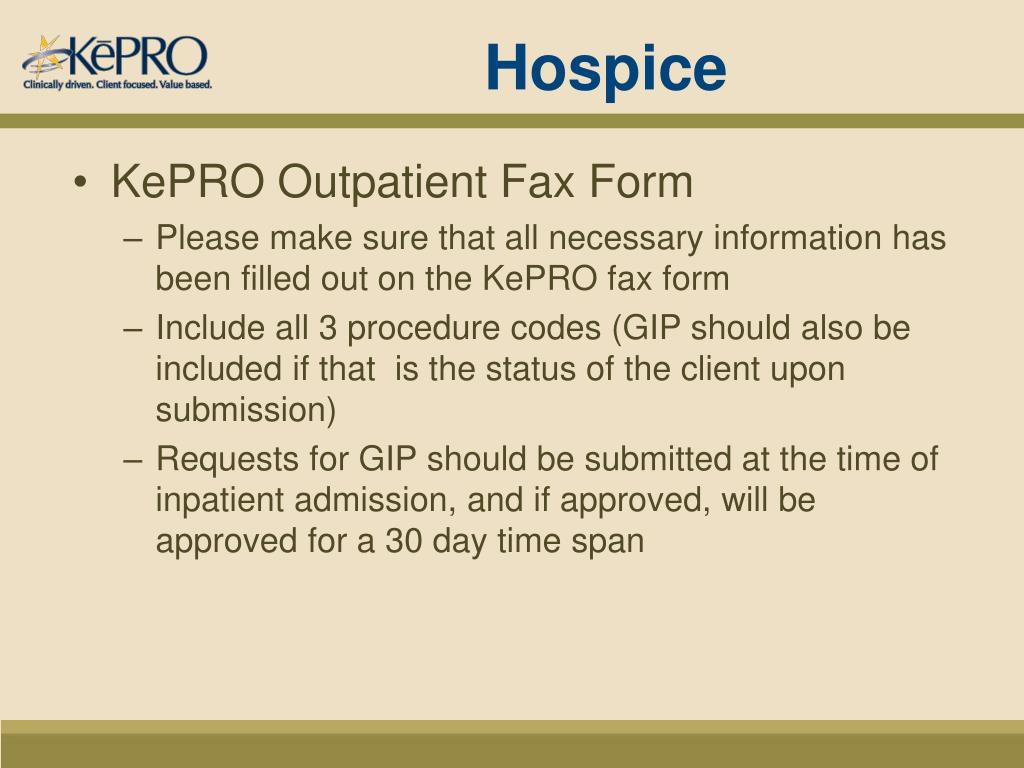 KēPRO
Clinically driven. Client focused. Value based.

Hospice

• KePRO Outpatient Fax Form
– Please make sure that all necessary information has been filled out on the KePRO fax form
– Include all 3 procedure codes (GIP should also be included if that is the status of the client upon submission)
– Requests for GIP should be submitted at the time of inpatient admission, and if approved, will be approved for a 30 day time span